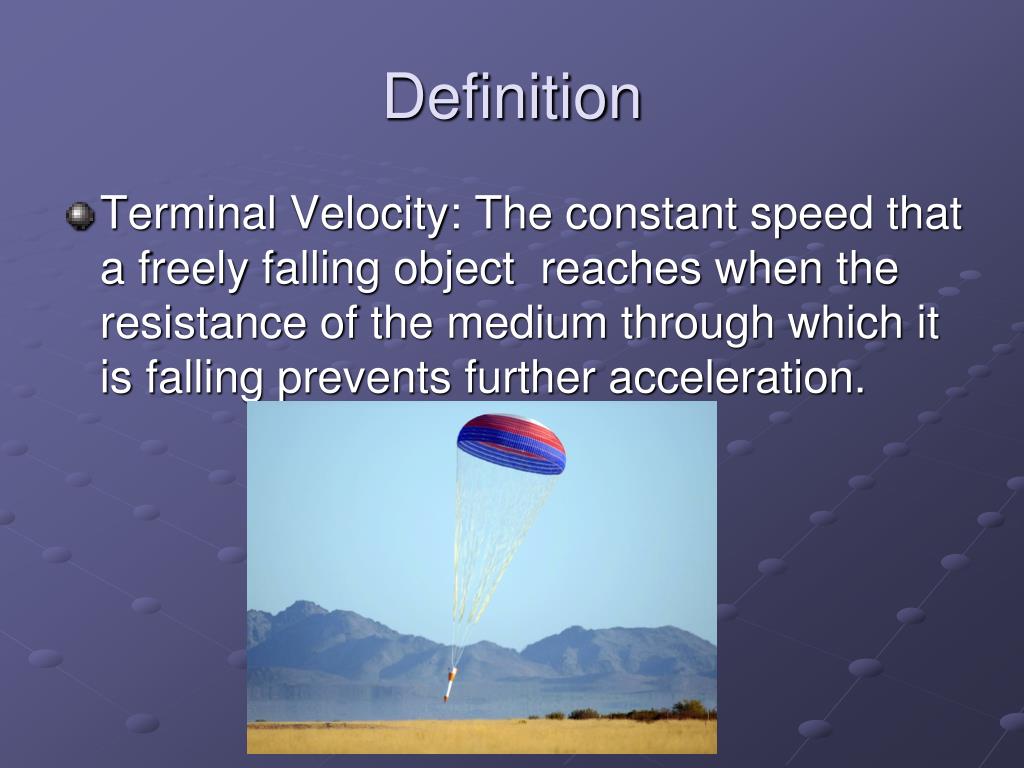 Definition

Terminal Velocity: The constant speed that a freely falling object  reaches when the resistance of the medium through which it is falling prevents further acceleration.